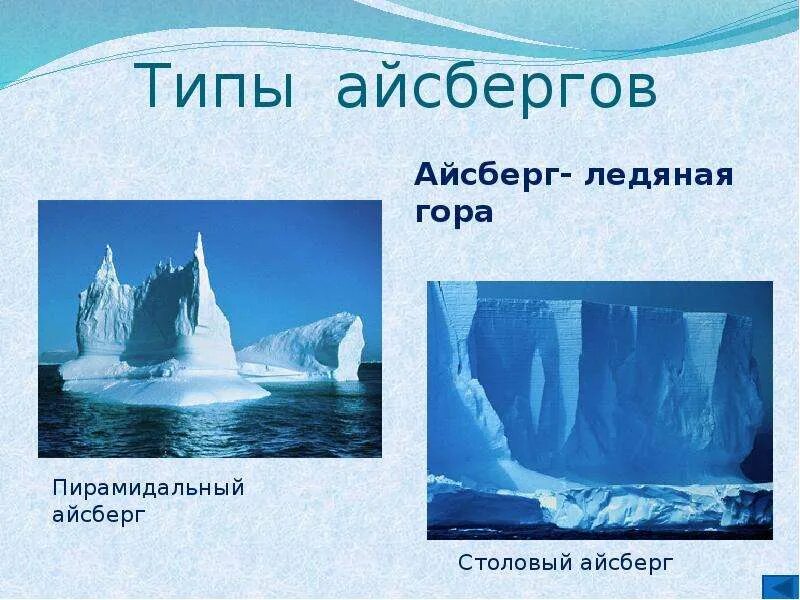 Типы айсбергов

Айсберг- ледяная гора

Пирамидальный айсберг

Столовый айсберг